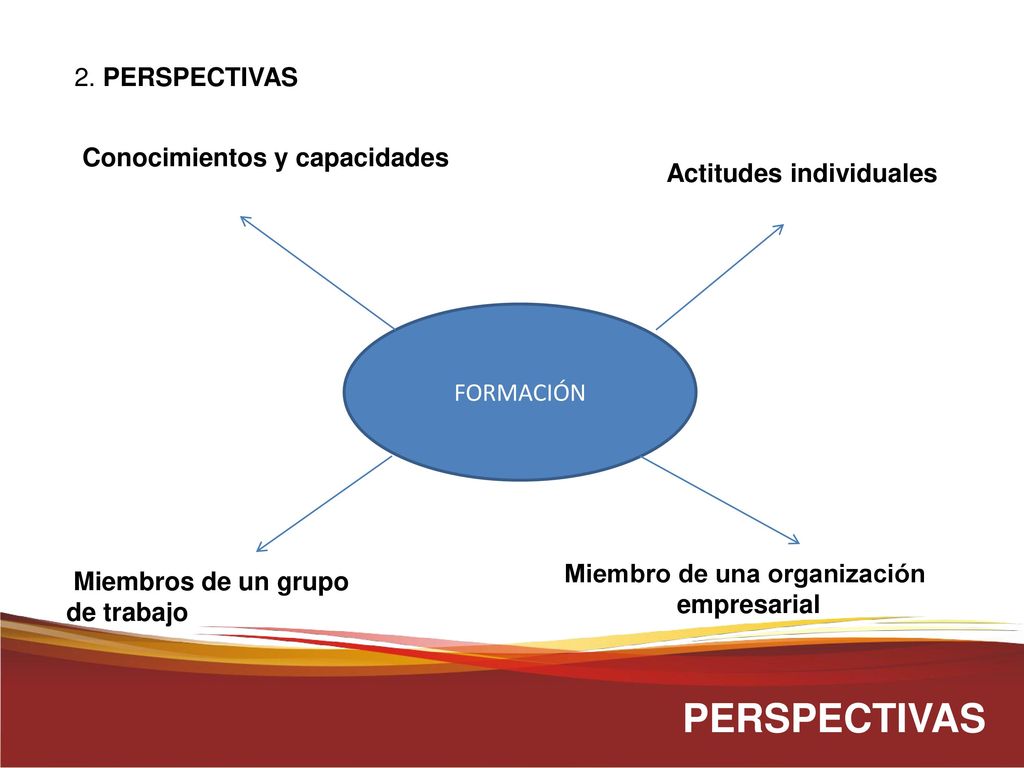 2. PERSPECTIVAS

Conocimientos y capacidades

Actitudes individuales

FORMACIÓN

Miembros de un grupo de trabajo

Miembro de una organización empresarial

PERSPECTIVAS